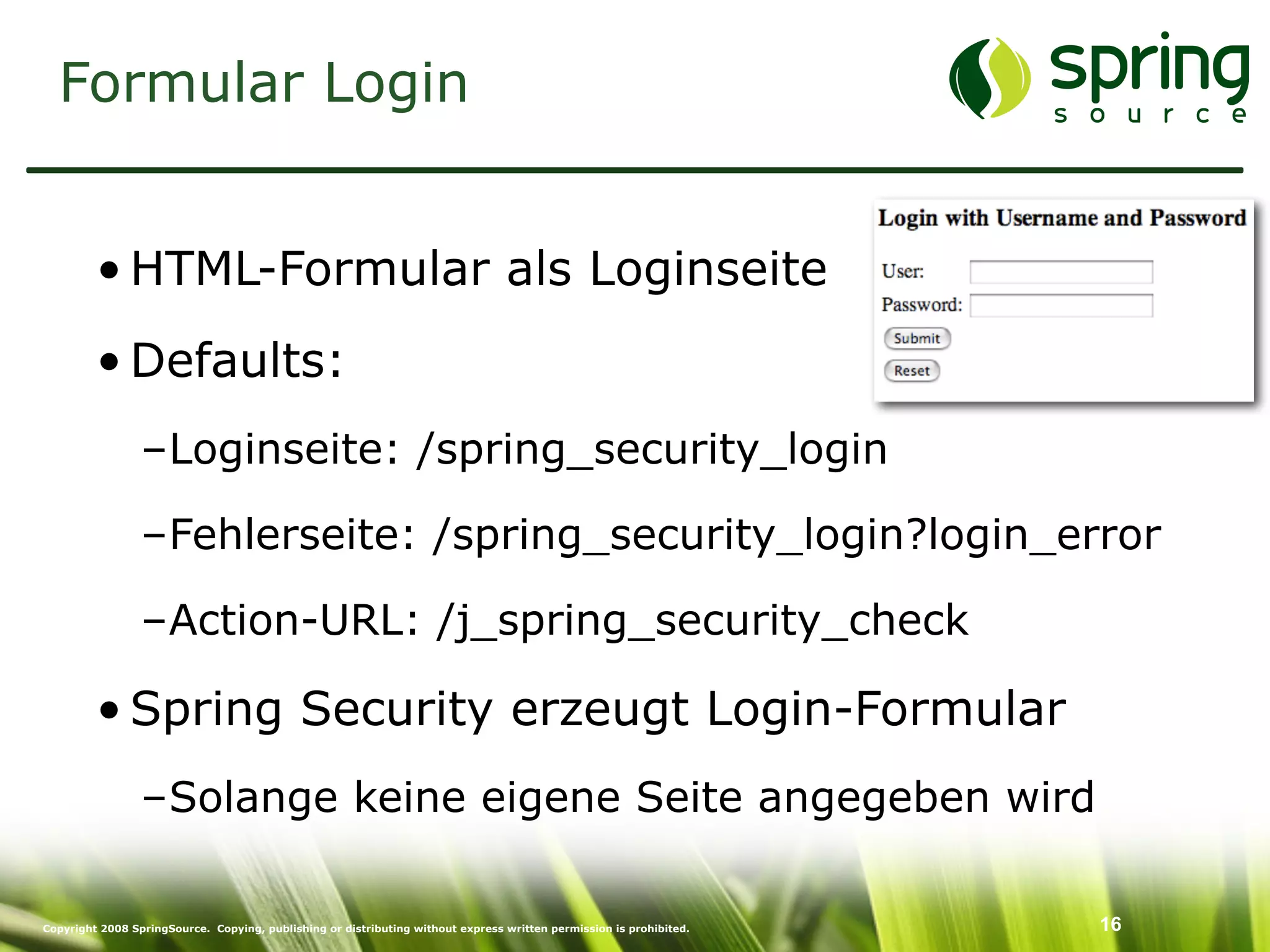 Formular Login

spring source

Login with Username and Password

User:

Password:

Submit

Reset

• HTML-Formular als Loginseite

• Defaults:

–Loginseite: /spring_security_login

–Fehlerseite: /spring_security_login?login_error

–Action-URL: /j_spring_security_check

• Spring Security erzeugt Login-Formular

–Solange keine eigene Seite angegeben wird

Copyright 2008 SpringSource. Copying, publishing or distributing without express written permission is prohibited.

16